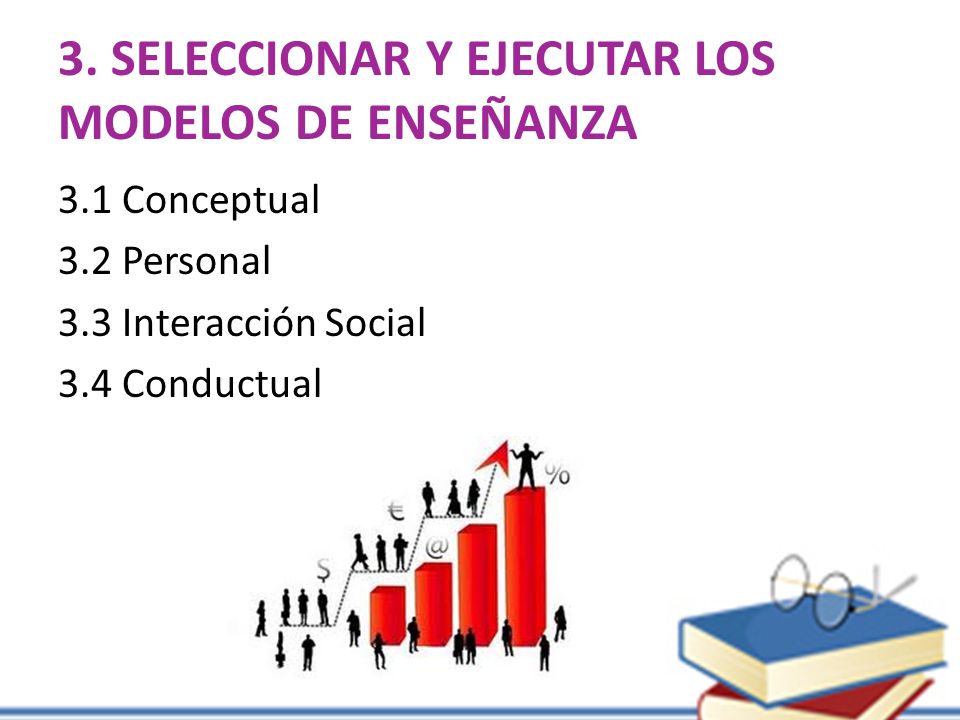 3. SELECCIONAR Y EJECUTAR LOS MODELOS DE ENSEÑANZA

3.1 Conceptual

3.2 Personal

3.3 Interacción Social

3.4 Conductual

$

€

@

%